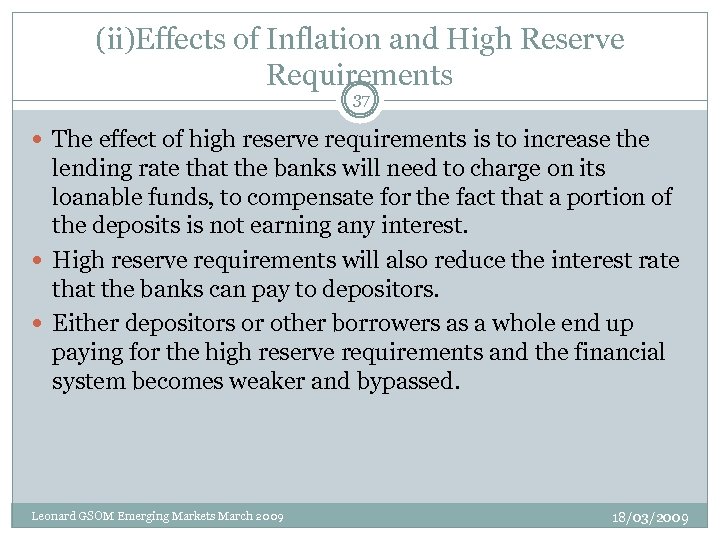 (ii)Effects of Inflation and High Reserve Requirements

37

- The effect of high reserve requirements is to increase the lending rate that the banks will need to charge on its loanable funds, to compensate for the fact that a portion of the deposits is not earning any interest.
- High reserve requirements will also reduce the interest rate that the banks can pay to depositors.
- Either depositors or other borrowers as a whole end up paying for the high reserve requirements and the financial system becomes weaker and bypassed.

Leonard GSOM Emerging Markets March 2009

18/03/2009